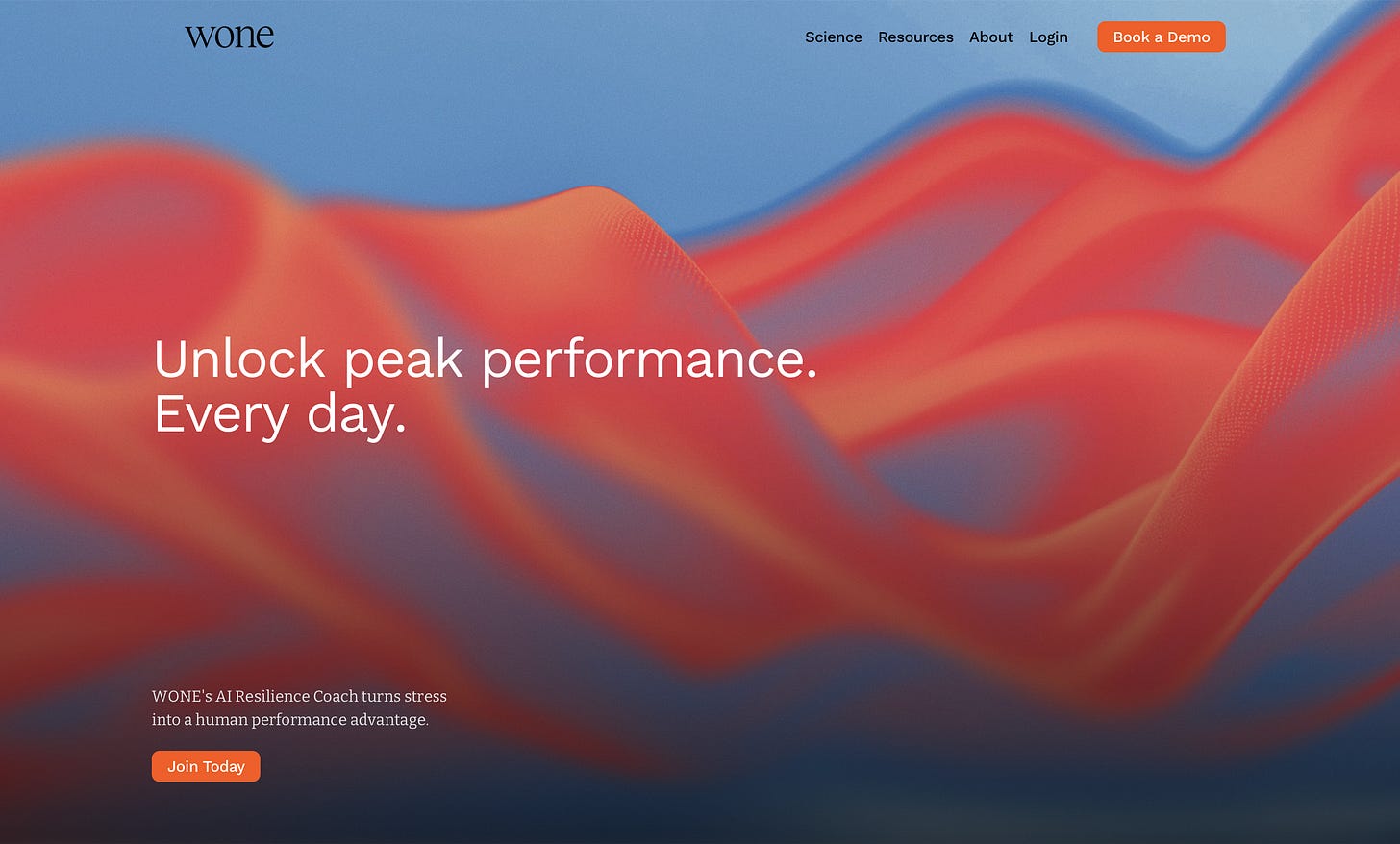 wone

Science Resources About Login Book a Demo

Unlock peak performance.
Every day.

WONE's AI Resilience Coach turns stress into a human performance advantage.

Join Today